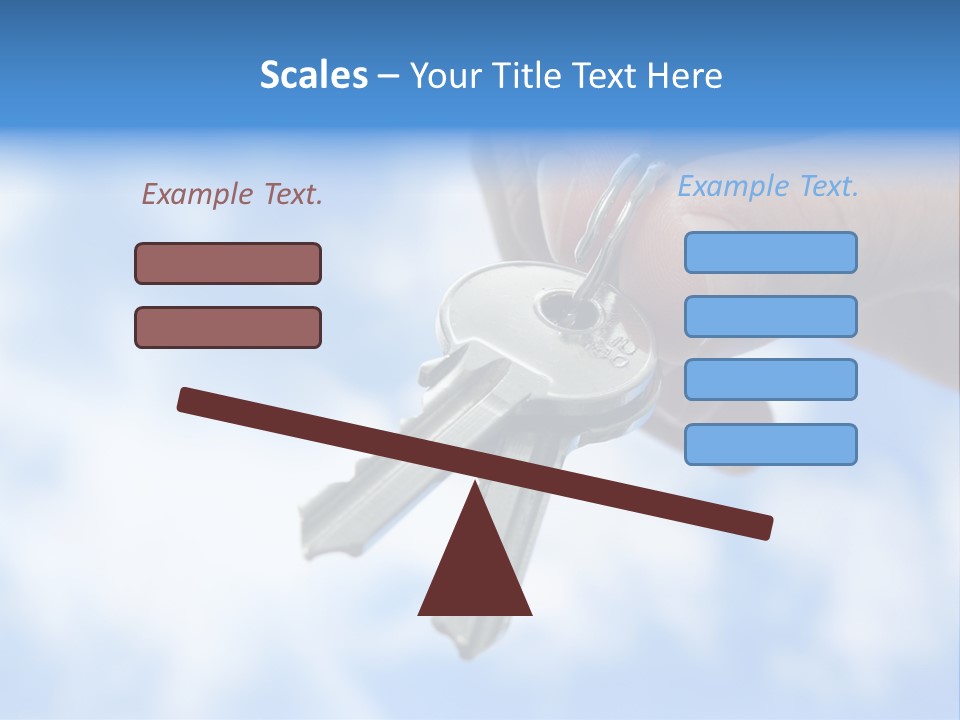 Scales – Your Title Text Here

Example Text.

Example Text.